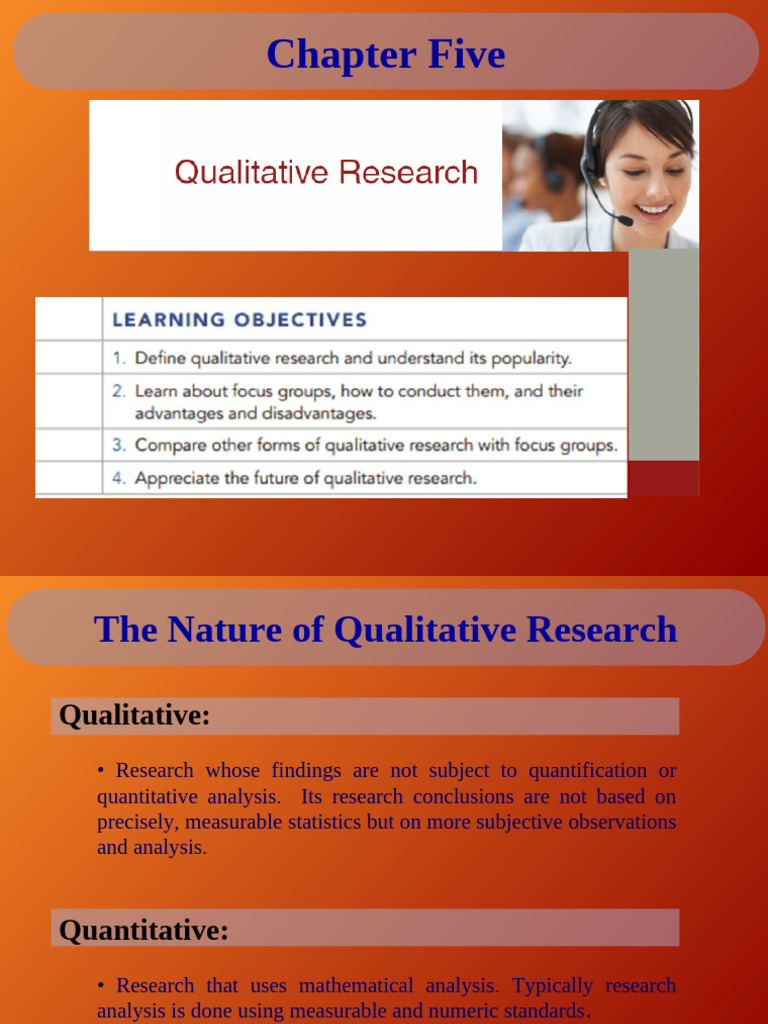 Chapter Five

Qualitative Research

LEARNING OBJECTIVES

1. Define qualitative research and understand its popularity.

2. Learn about focus groups, how to conduct them, and their advantages and disadvantages.

3. Compare other forms of qualitative research with focus groups.

4. Appreciate the future of qualitative research.

The Nature of Qualitative Research

Qualitative:

• Research whose findings are not subject to quantification or quantitative analysis. Its research conclusions are not based on precisely, measurable statistics but on more subjective observations and analysis.

Quantitative:

• Research that uses mathematical analysis. Typically research analysis is done using measurable and numeric standards.